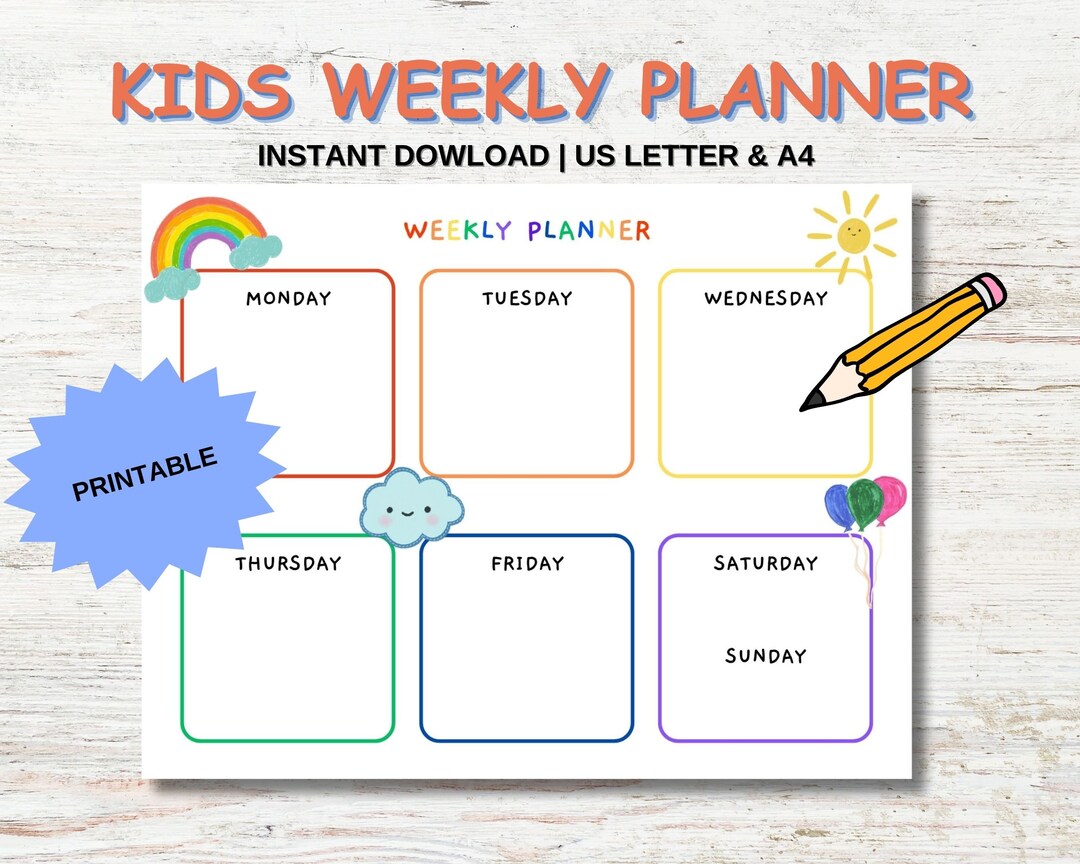 KIDS WEEKLY PLANNER

INSTANT DOWLOAD | US LETTER & A4

WEEKLY PLANNER

MONDAY

TUESDAY

WEDNESDAY

PRINTABLE

THURSDAY

FRIDAY

SATURDAY

SUNDAY